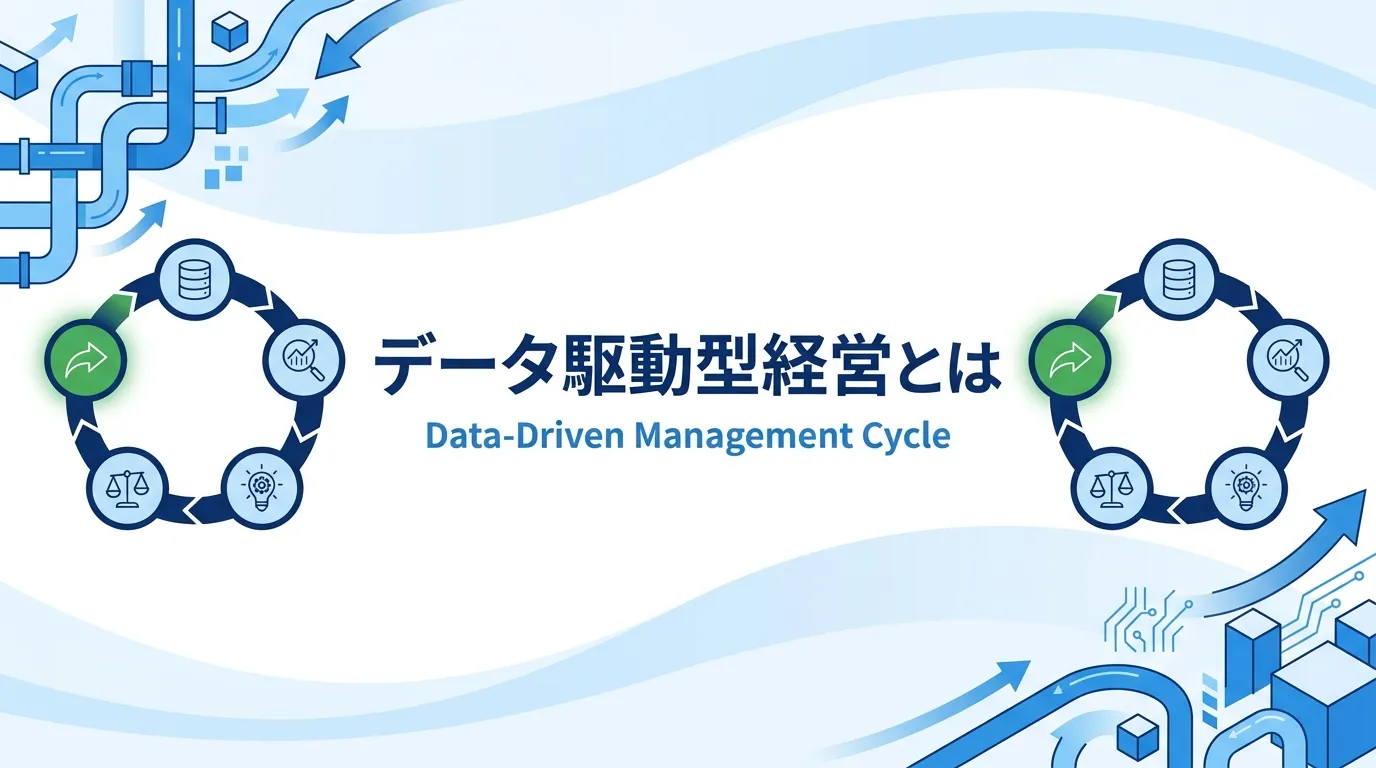 データ駆動型経営とは

Data-Driven Management Cycle